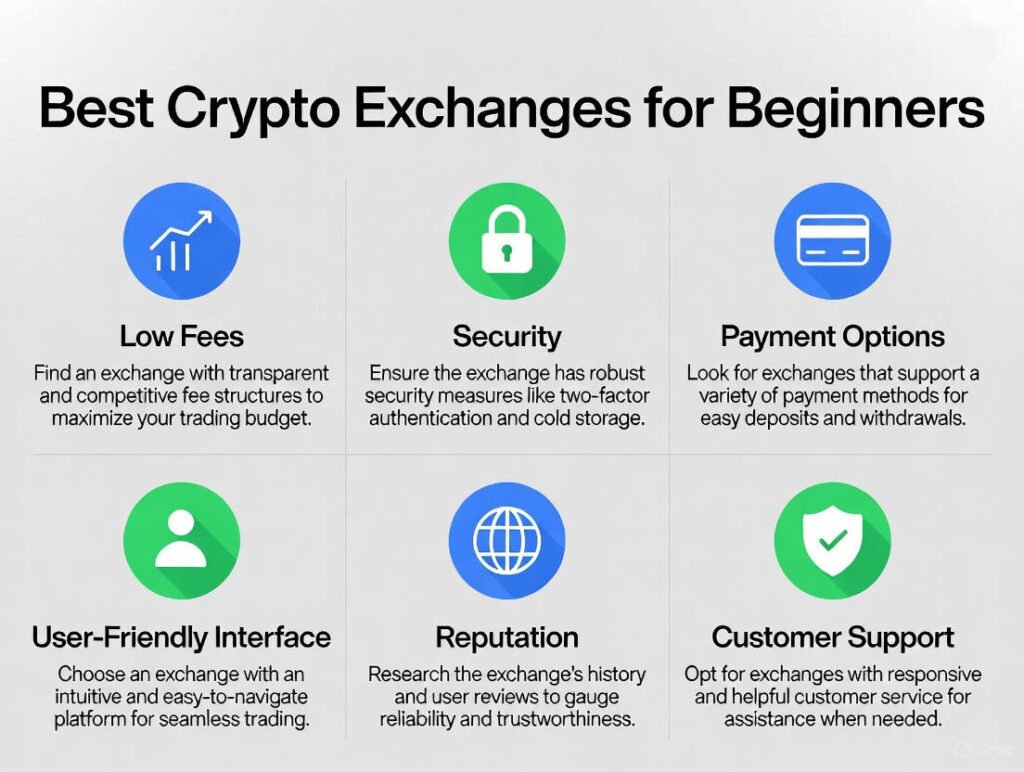 Best Crypto Exchanges for Beginners

Low Fees
Find an exchange with transparent and competitive fee structures to maximize your trading budget.

Security
Ensure the exchange has robust security measures like two-factor authentication and cold storage.

Payment Options
Look for exchanges that support a variety of payment methods for easy deposits and withdrawals.

User-Friendly Interface
Choose an exchange with an intuitive and easy-to-navigate platform for seamless trading.

Reputation
Research the exchange's history and user reviews to gauge reliability and trustworthiness.

Customer Support
Opt for exchanges with responsive and helpful customer service for assistance when needed.

Grok